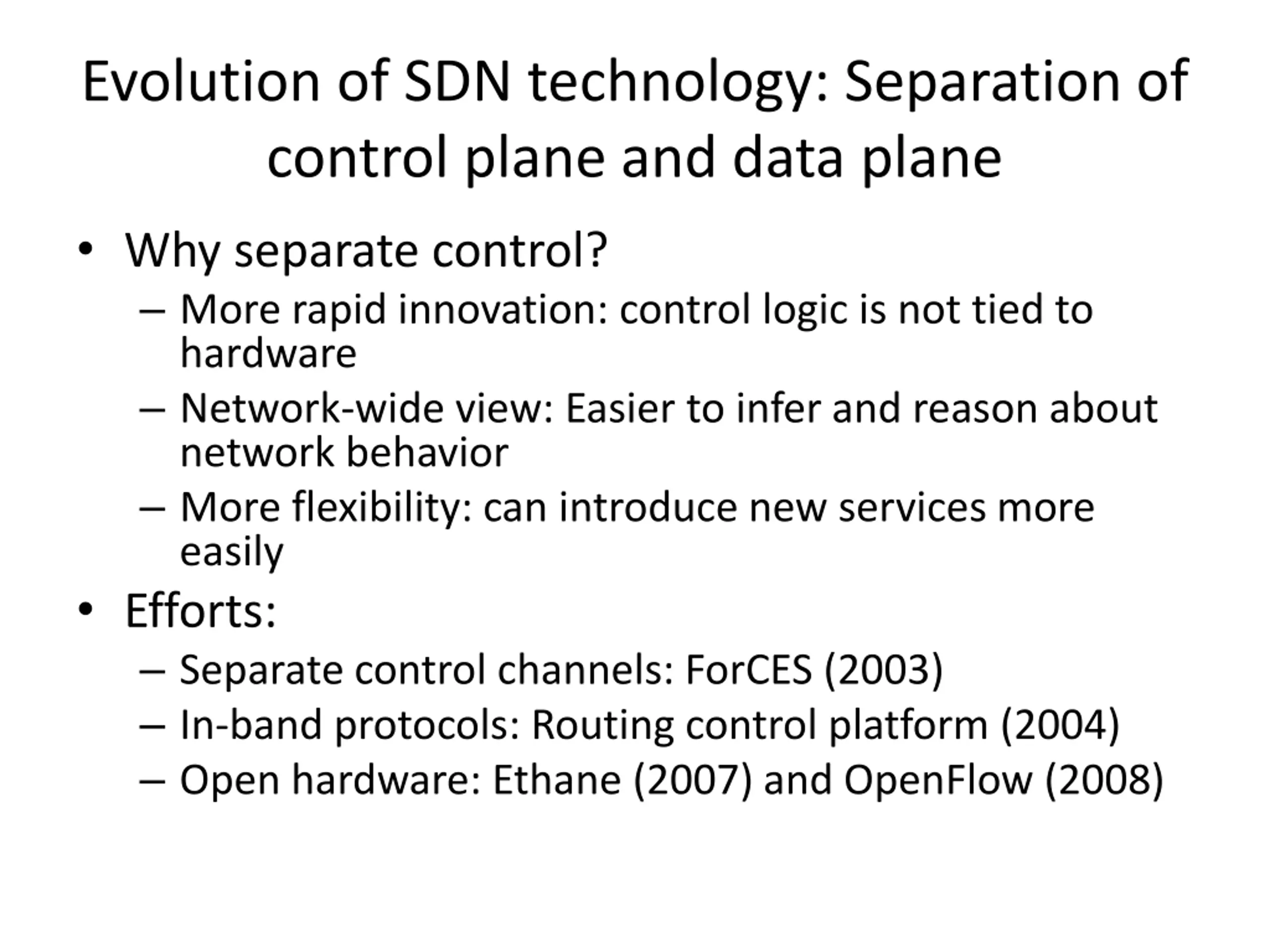 Evolution of SDN technology: Separation of control plane and data plane

• Why separate control?
– More rapid innovation: control logic is not tied to hardware
– Network-wide view: Easier to infer and reason about network behavior
– More flexibility: can introduce new services more easily
• Efforts:
– Separate control channels: ForCES (2003)
– In-band protocols: Routing control platform (2004)
– Open hardware: Ethane (2007) and OpenFlow (2008)